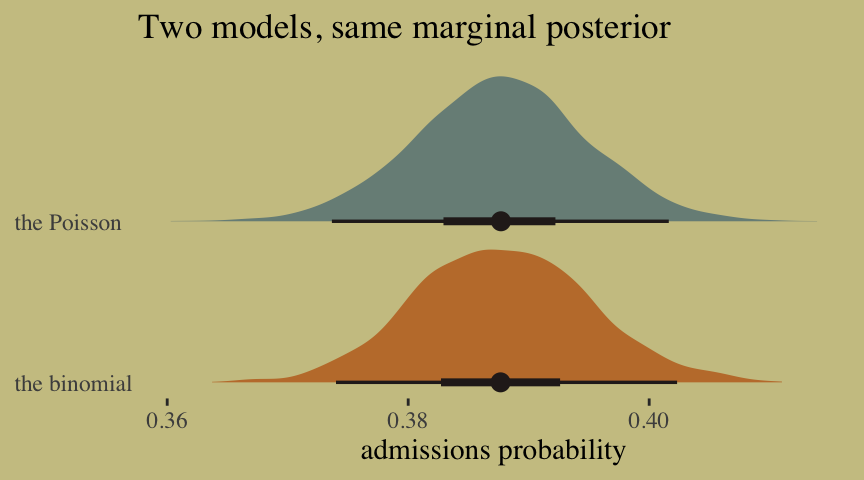 Two models, same marginal posterior

the Poisson

the binomial

0.36
0.38
0.40

admissions probability